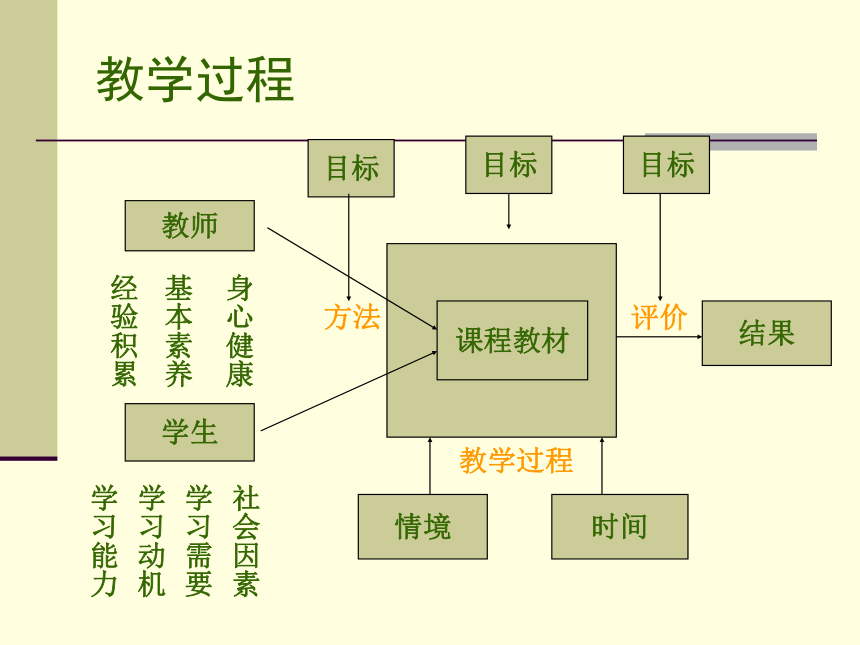 教学过程

目标

目标

目标

教师

经验积累

基本素养

身心健康

方法

课程教材

评价

结果

学生

教学过程

学习能力

学习动机

学习需要

社会因素

情境

时间